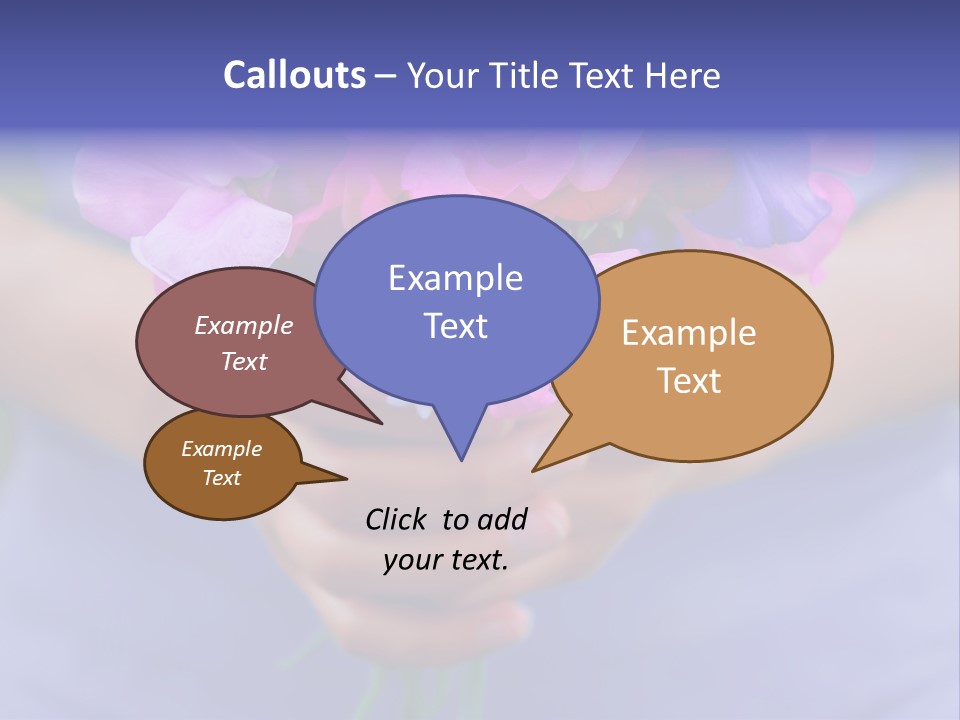 Callouts – Your Title Text Here

Example Text

Example Text

Example Text

Example Text

Click to add your text.